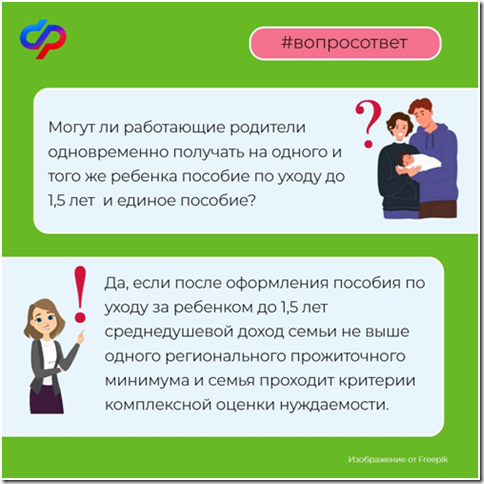 #вопросответ

Могут ли работающие родители одновременно получать на одного и того же ребенка пособие по уходу до 1,5 лет  и единое пособие?

?

!

Да, если после оформления пособия по уходу за ребенком до 1,5 лет среднедушевой доход семьи не выше одного регионального прожиточного минимума и семья проходит критерии комплексной оценки нуждаемости.

Изображение от Freepik